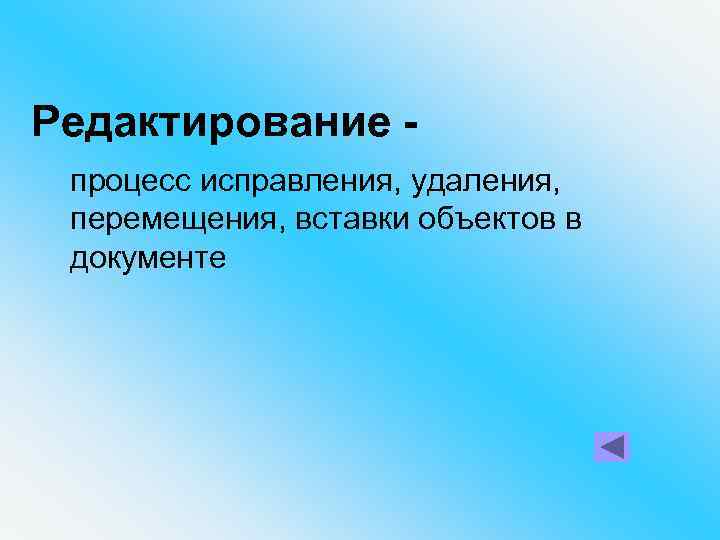 Редактирование -

процесс исправления, удаления, перемещения, вставки объектов в документе